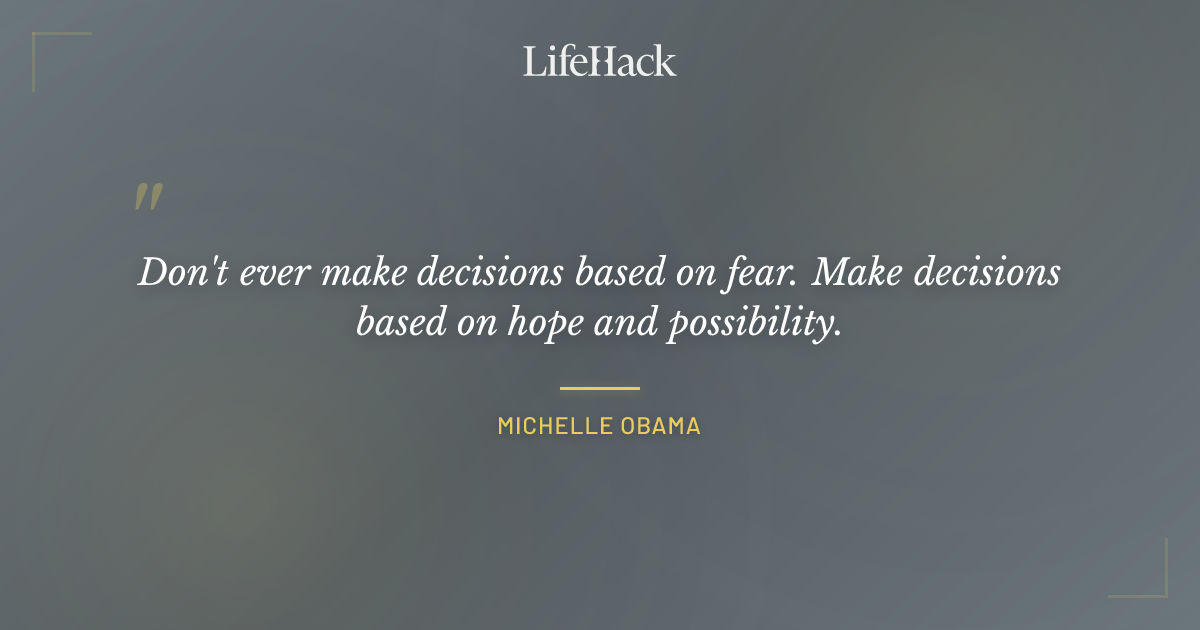 LifeHack

"

Don't ever make decisions based on fear. Make decisions based on hope and possibility.

MICHELLE OBAMA